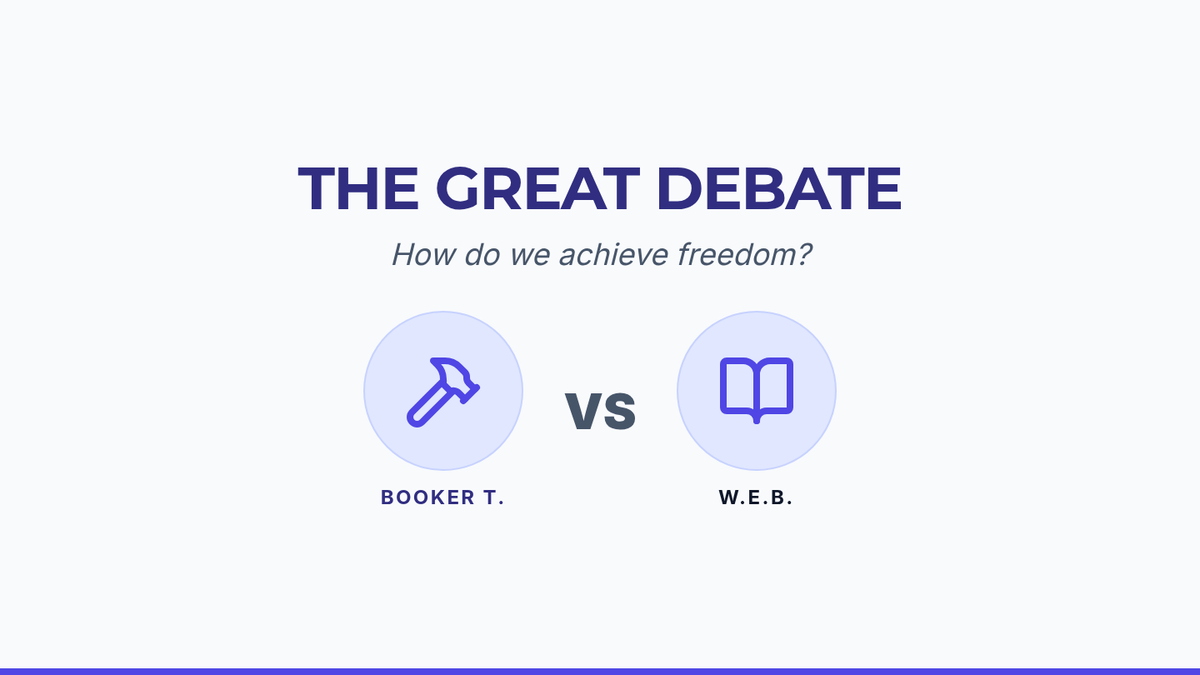 THE GREAT DEBATE

How do we achieve freedom?

BOOKER T.

VS

W.E.B.